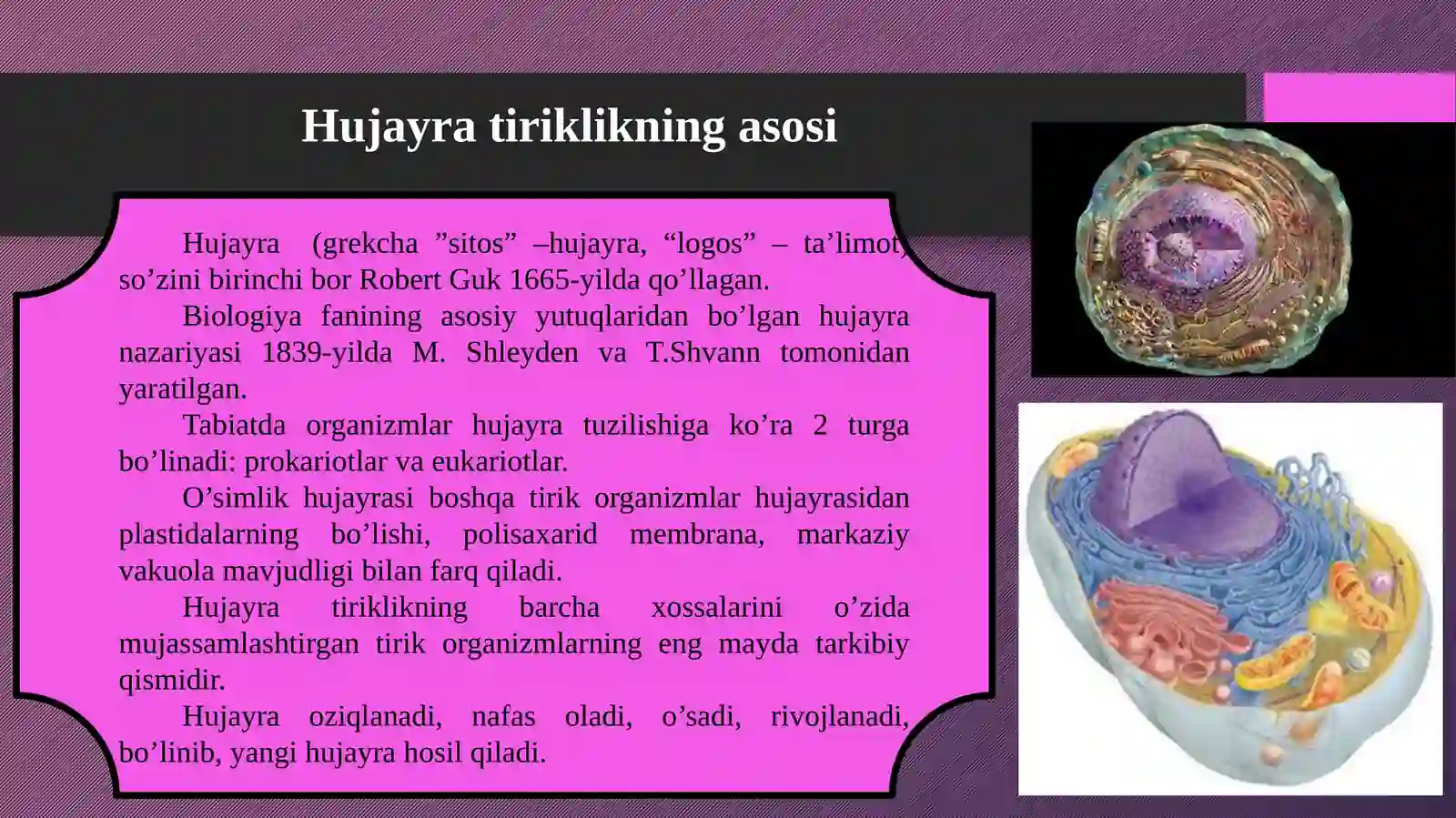 Hujayra tiriklikning asosi

Hujayra (grekcha ”sitos” –hujayra, “logos” – ta’limot) so’zini birinchi bor Robert Guk 1665-yilda qo’llagan.

Biologiya fanining asosiy yutuqlaridan bo’lgan hujayra nazariyasi 1839-yilda M. Shleyden va T.Shvann tomonidan yaratilgan.

Tabiatda organizmlar hujayra tuzilishiga ko’ra 2 turga bo’linadi: prokariotlar va eukariotlar.

O’simlik hujayrasi boshqa tirik organizmlar hujayrasidan plastidalarning bo’lishi, polisaxarid membrana, markaziy vakuola mavjudligi bilan farq qiladi.

Hujayra tiriklikning barcha xossalarini o’zida mujassamlashtirgan tirik organizmlarning eng mayda tarkibiy qismidir.

Hujayra oziqlanadi, nafas oladi, o’sadi, rivojlanadi, bo’linib, yangi hujayra hosil qiladi.